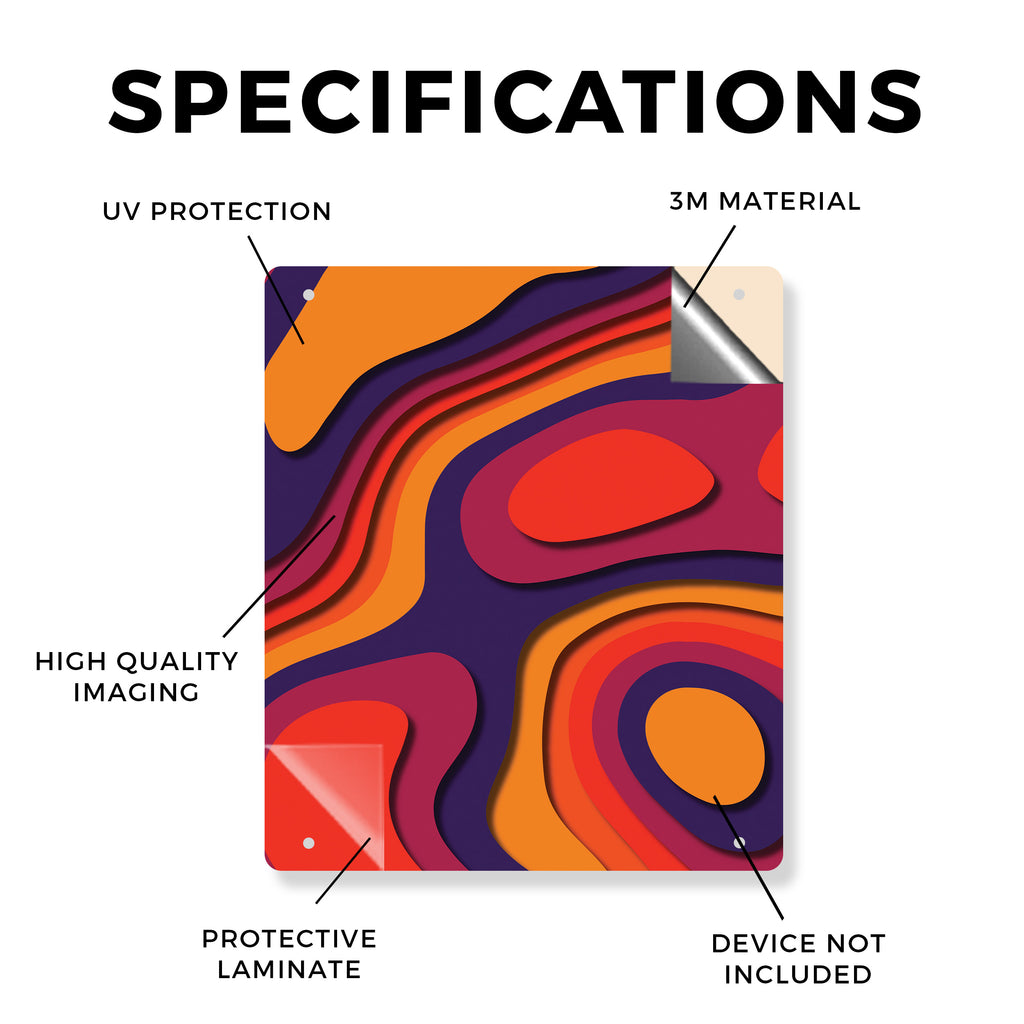 SPECIFICATIONS

UV PROTECTION

3M MATERIAL

HIGH QUALITY IMAGING

PROTECTIVE LAMINATE

DEVICE NOT INCLUDED